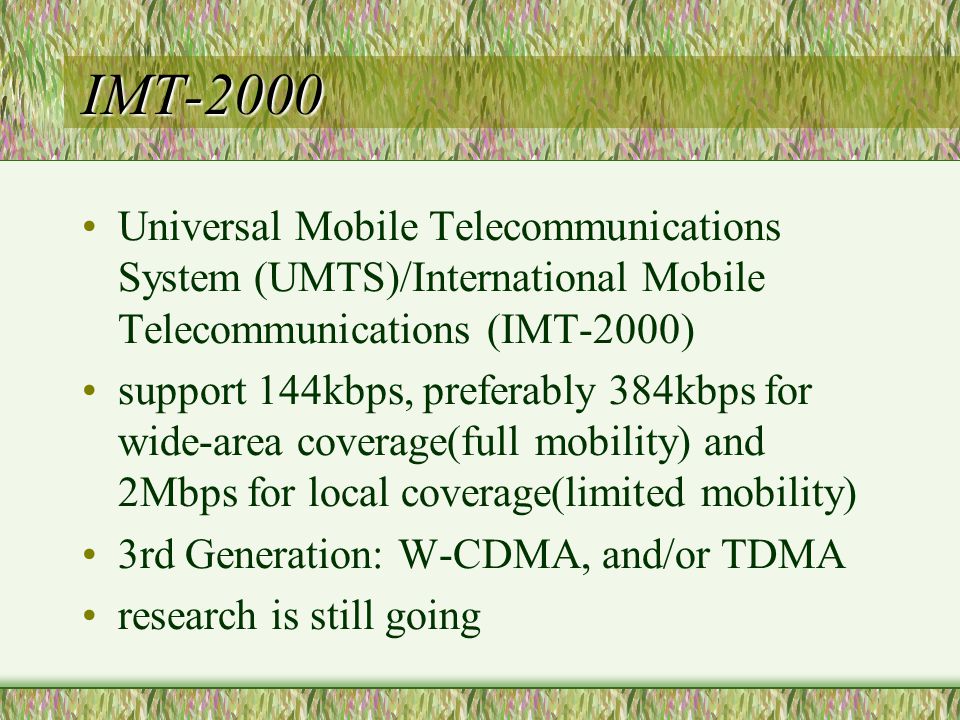 IMT-2000

• Universal Mobile Telecommunications System (UMTS)/International Mobile Telecommunications (IMT-2000)
• support 144kbps, preferably 384kbps for wide-area coverage(full mobility) and 2Mbps for local coverage(limited mobility)
• 3rd Generation: W-CDMA, and/or TDMA
• research is still going